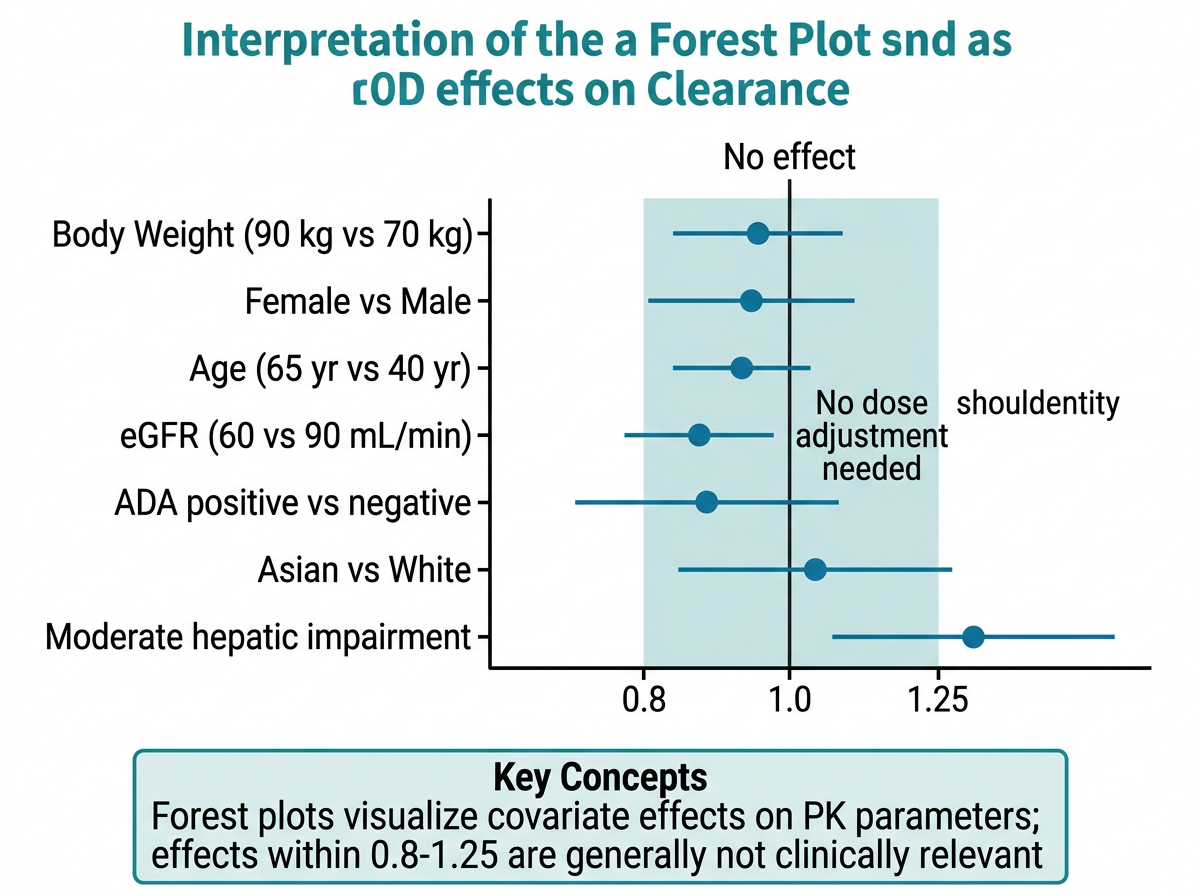 Interpretation of the a Forest Plot snd as ɛOD effects on Clearance

No effect

Body Weight (90 kg vs 70 kg)

Female vs Male

Age (65 yr vs 40 yr)

eGFR (60 vs 90 mL/min)

ADA positive vs negative

Asian vs White

Moderate hepatic impairment

No dose adjustment needed

shouldentity

0.8

1.0

1.25

Key Concepts
Forest plots visualize covariate effects on PK parameters; effects within 0.8-1.25 are generally not clinically relevant